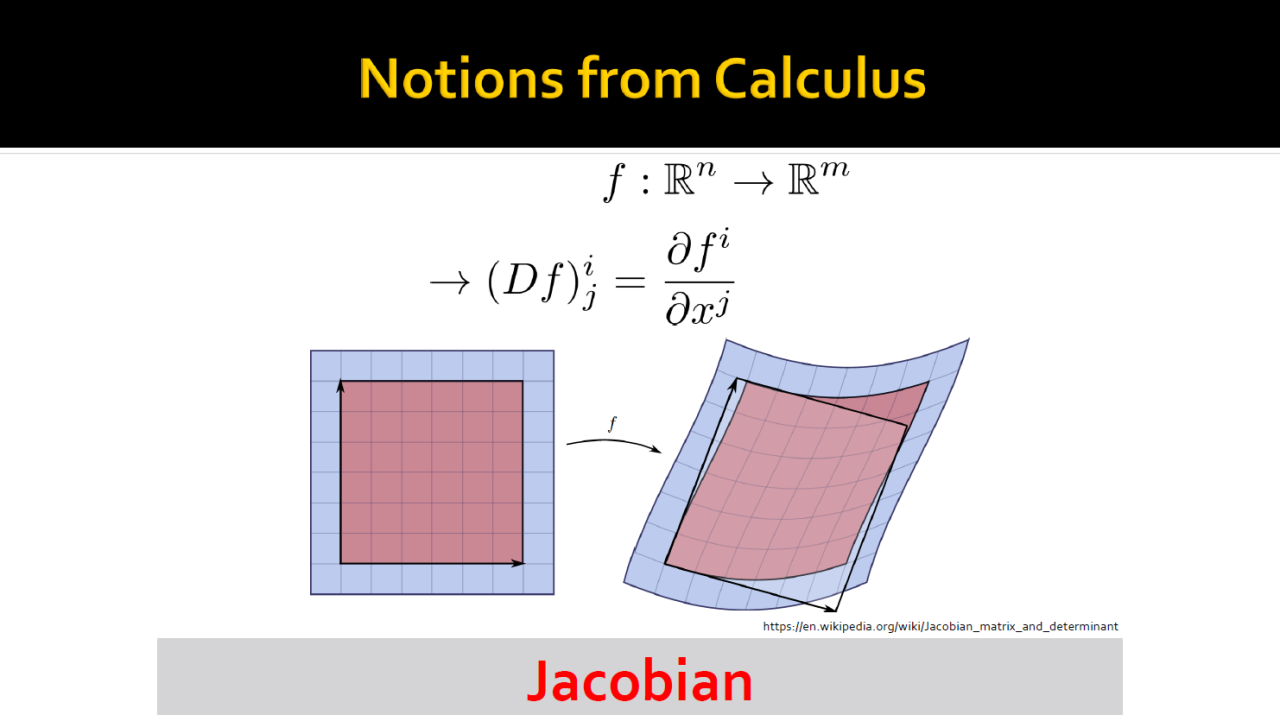 Notions from Calculus

$f : \mathbb{R}^n \to \mathbb{R}^m$

$\to (Df)^i_j = \frac{\partial f^i}{\partial x^j}$

$f$

https://en.wikipedia.org/wiki/Jacobian_matrix_and_determinant

Jacobian